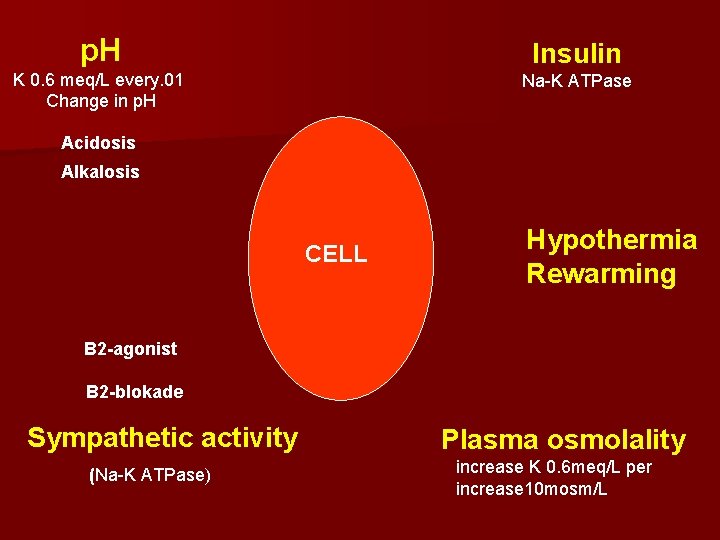 pH
K 0.6 meq/L every.01
Change in pH

Acidosis
Alkalosis

Insulin
Na-K ATPase

CELL

Hypothermia
Rewarming

B2-agonist

B2-blokade

Sympathetic activity
(Na-K ATPase)

Plasma osmolality
increase K 0.6meq/L per
increase10mosm/L